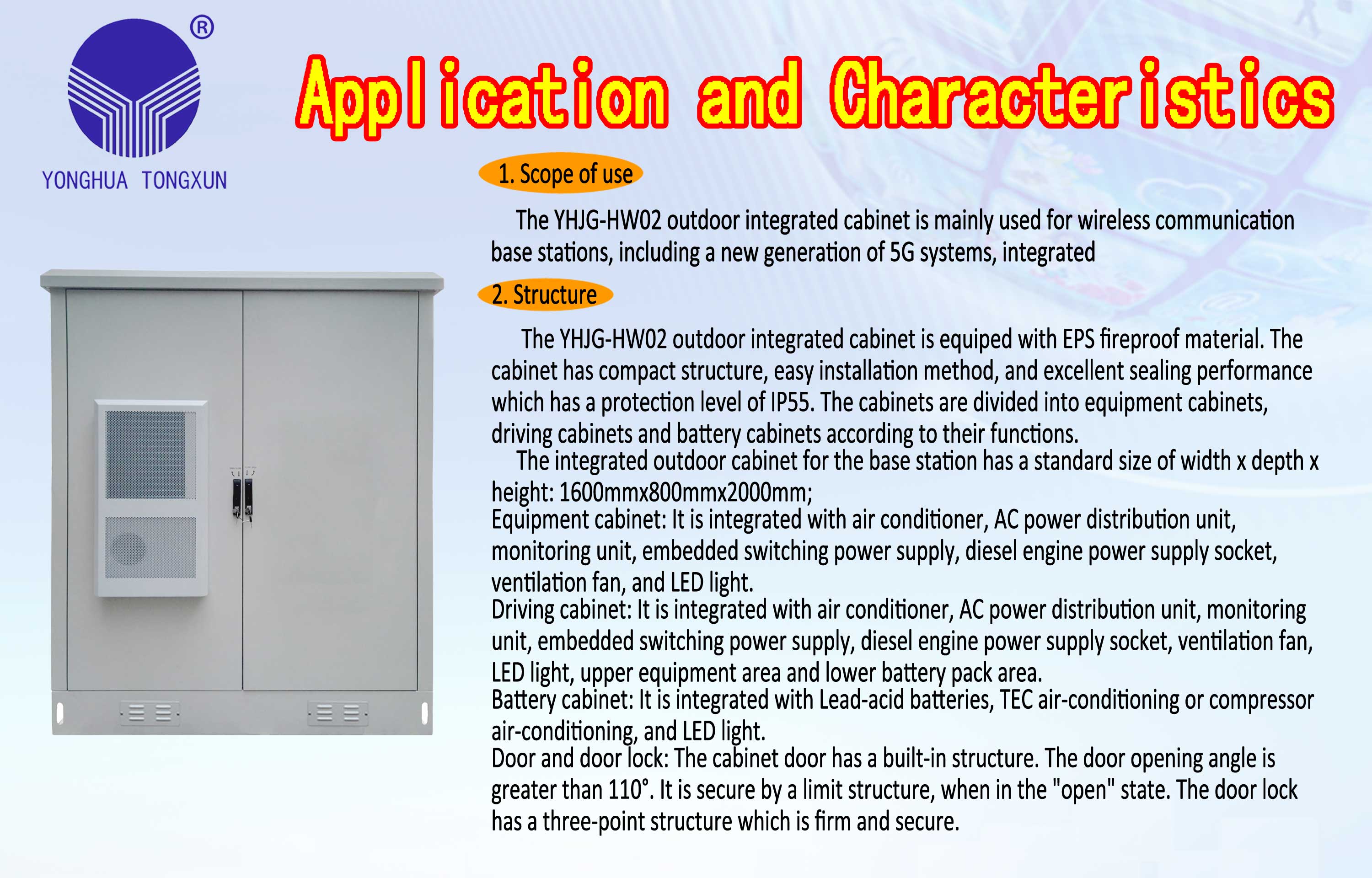 ®
YONGHUA TONGXUN

Application and Characteristics

1. Scope of use

The YHJG-HW02 outdoor integrated cabinet is mainly used for wireless communication base stations, including a new generation of 5G systems, integrated

2. Structure

The YHJG-HW02 outdoor integrated cabinet is equiped with EPS fireproof material. The cabinet has compact structure, easy installation method, and excellent sealing performance which has a protection level of IP55. The cabinets are divided into equipment cabinets, driving cabinets and battery cabinets according to their functions.

The integrated outdoor cabinet for the base station has a standard size of width x depth x height: 1600mmx800mmx2000mm;
Equipment cabinet: It is integrated with air conditioner, AC power distribution unit, monitoring unit, embedded switching power supply, diesel engine power supply socket, ventilation fan, and LED light.
Driving cabinet: It is integrated with air conditioner, AC power distribution unit, monitoring unit, embedded switching power supply, diesel engine power supply socket, ventilation fan, LED light, upper equipment area and lower battery pack area.
Battery cabinet: It is integrated with Lead-acid batteries, TEC air-conditioning or compressor air-conditioning, and LED light.
Door and door lock: The cabinet door has a built-in structure. The door opening angle is greater than 110°. It is secure by a limit structure, when in the "open" state. The door lock has a three-point structure which is firm and secure.